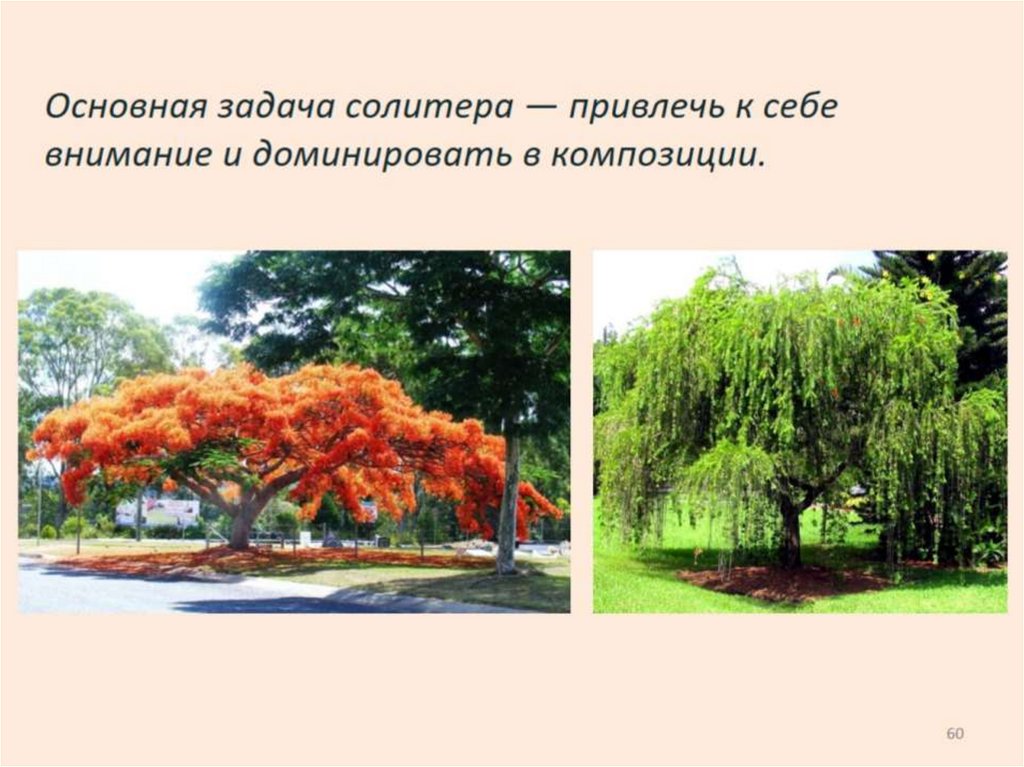 Основная задача солитера — привлечь к себе внимание и доминировать в композиции.

60